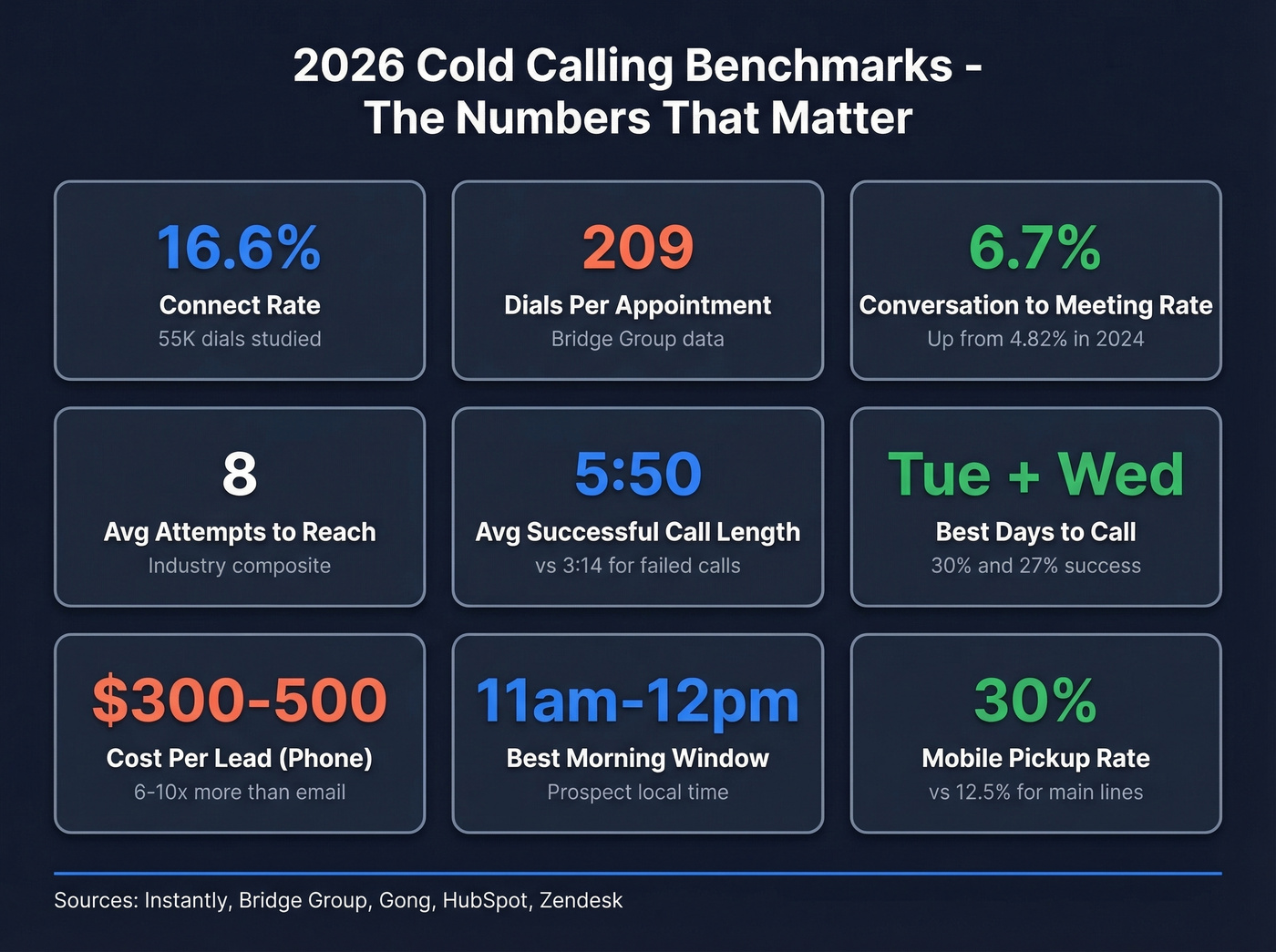 2026 Cold Calling Benchmarks - The Numbers That Matter

16.6%
Connect Rate
55K dials studied

209
Dials Per Appointment
Bridge Group data

6.7%
Conversation to Meeting Rate
Up from 4.82% in 2024

8
Avg Attempts to Reach
Industry composite

5:50
Avg Successful Call Length
vs 3:14 for failed calls

Tue + Wed
Best Days to Call
30% and 27% success

$300-500
Cost Per Lead (Phone)
6-10x more than email

11am-12pm
Best Morning Window
Prospect local time

30%
Mobile Pickup Rate
vs 12.5% for main lines

Sources: Instantly, Bridge Group, Gong, HubSpot, Zendesk